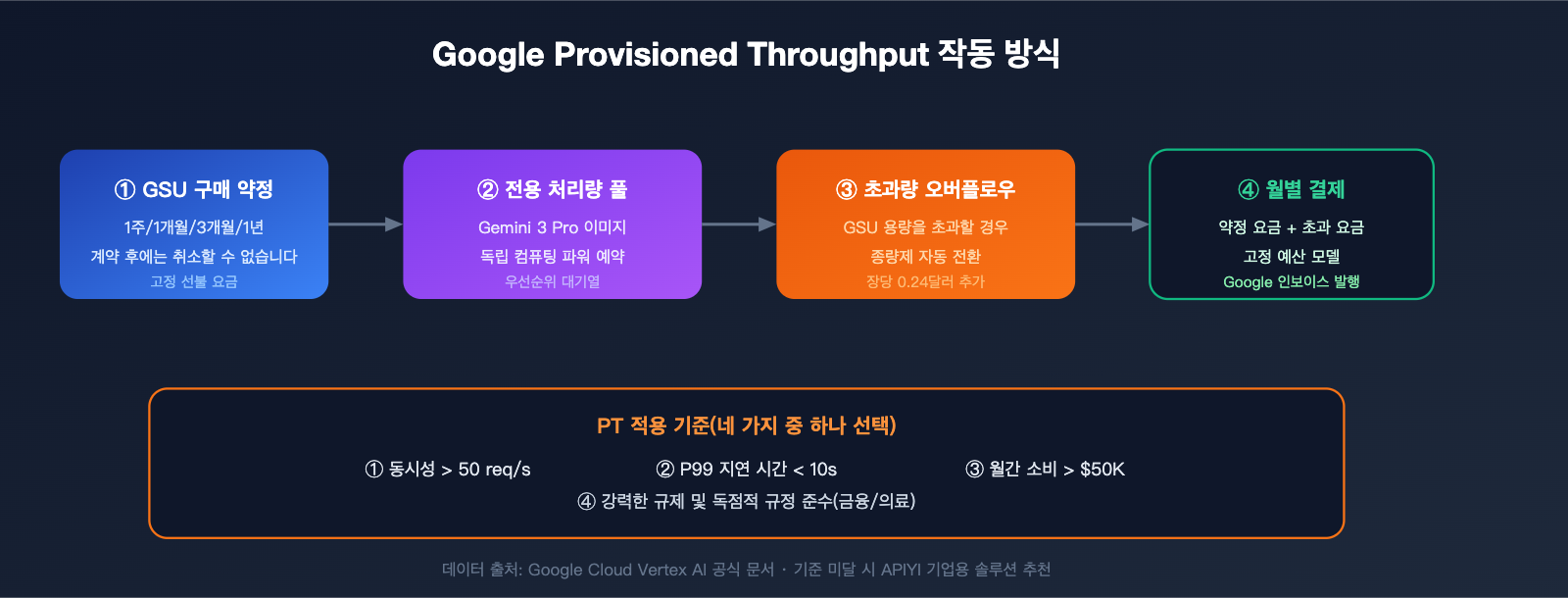 Google Provisioned Throughput 작동 방식

① GSU 구매 약정
1주/1개월/3개월/1년
계약 후에는 취소할 수 없습니다
고정 선불 요금

② 전용 처리량 풀
Gemini 3 Pro 이미지
독립 컴퓨팅 파워 예약
우선순위 대기열

③ 초과량 오버플로우
GSU 용량을 초과할 경우
종량제 자동 전환
장당 0.24달러 추가

④ 월별 결제
약정 요금 + 초과 요금
고정 예산 모델
Google 인보이스 발행

PT 적용 기준(네 가지 중 하나 선택)
① 동시성 > 50 req/s
② P99 지연 시간 < 10s
③ 월간 소비 > $50K
④ 강력한 규제 및 독점적 규정 준수(금융/의료)

데이터 출처: Google Cloud Vertex AI 공식 문서 · 기준 미달 시 APIYI 기업용 솔루션 추천